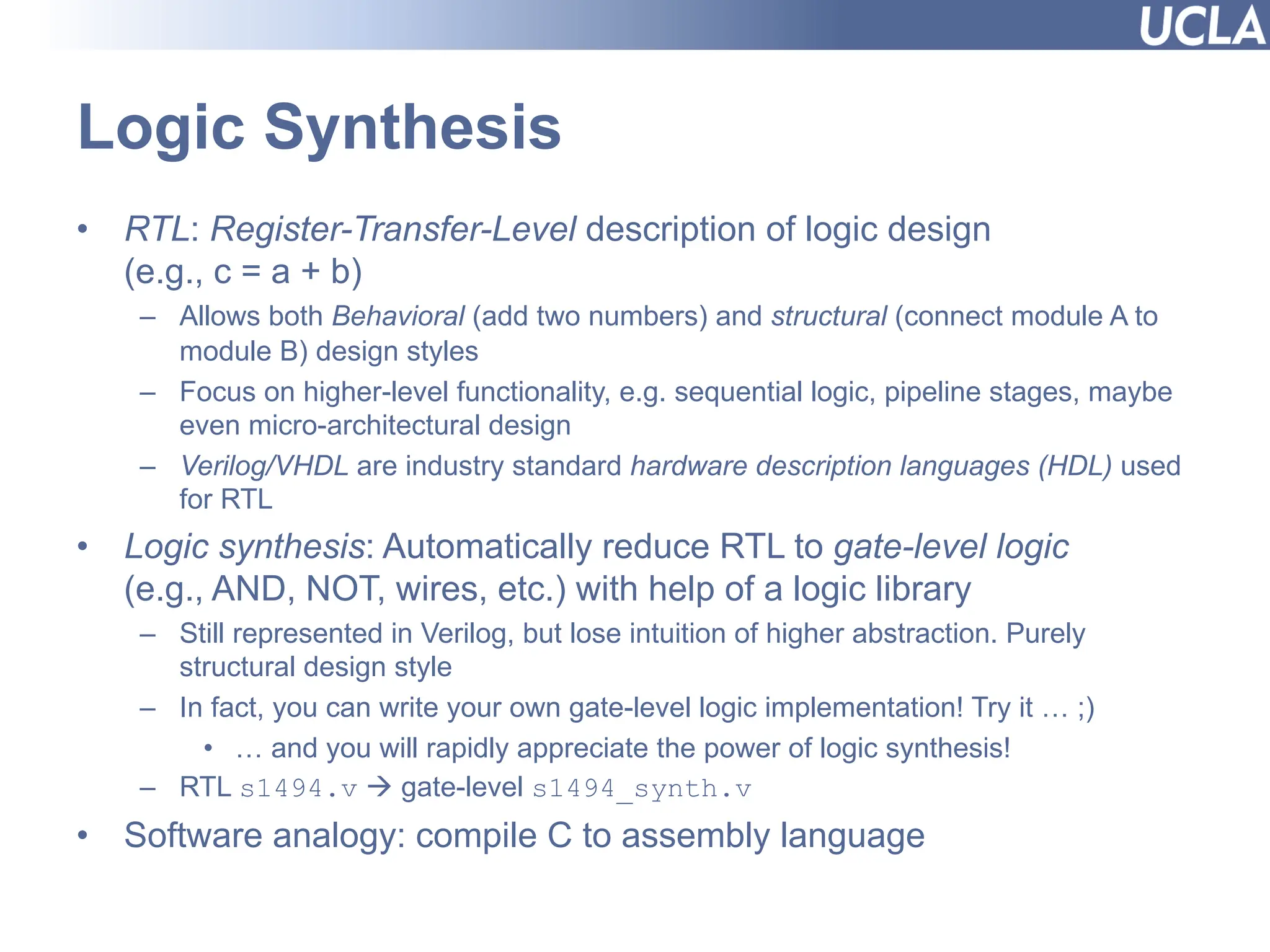 UCLA

Logic Synthesis

• RTL: Register-Transfer-Level description of logic design (e.g., c = a + b)
– Allows both Behavioral (add two numbers) and structural (connect module A to module B) design styles
– Focus on higher-level functionality, e.g. sequential logic, pipeline stages, maybe even micro-architectural design
– Verilog/VHDL are industry standard hardware description languages (HDL) used for RTL
• Logic synthesis: Automatically reduce RTL to gate-level logic (e.g., AND, NOT, wires, etc.) with help of a logic library
– Still represented in Verilog, but lose intuition of higher abstraction. Purely structural design style
– In fact, you can write your own gate-level logic implementation! Try it … ;)
• … and you will rapidly appreciate the power of logic synthesis!
– RTL s1494.v → gate-level s1494_synth.v
• Software analogy: compile C to assembly language